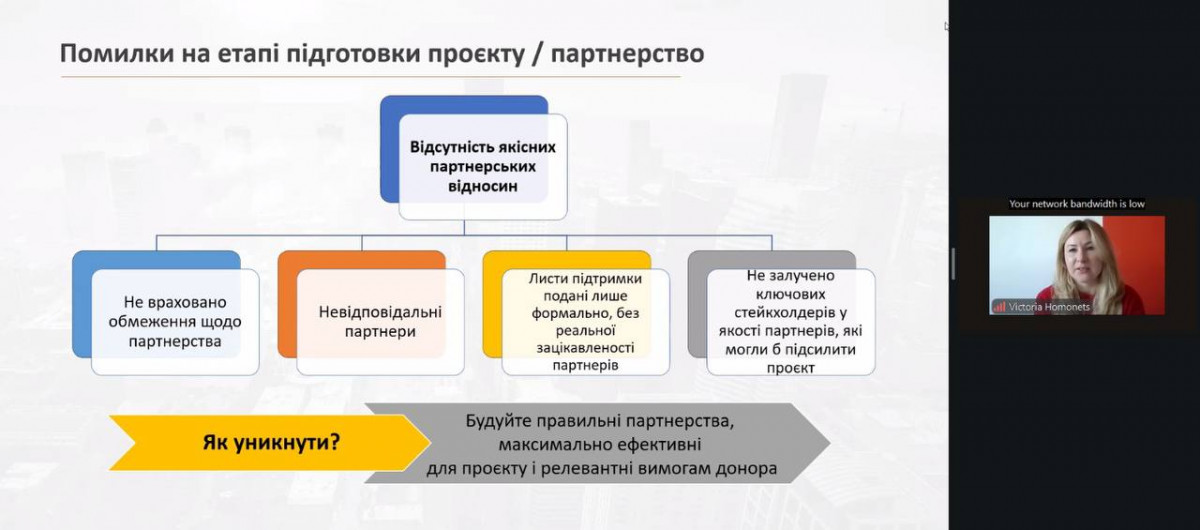 Помилки на етапі підготовки проєкту / партнерство

Відсутність якісних партнерських відносин

Не враховано обмеження щодо партнерства

Невідповідальні партнери

Листи підтримки подані лише формально, без реальної зацікавленості партнерів

Не залучено ключових стейкхолдерів у якості партнерів, які могли б підсилити проєкт

Як уникнути?

Будуйте правильні партнерства, максимально ефективні для проєкту і релевантні вимогам донора

Your network bandwidth is low

Victoria Homonets